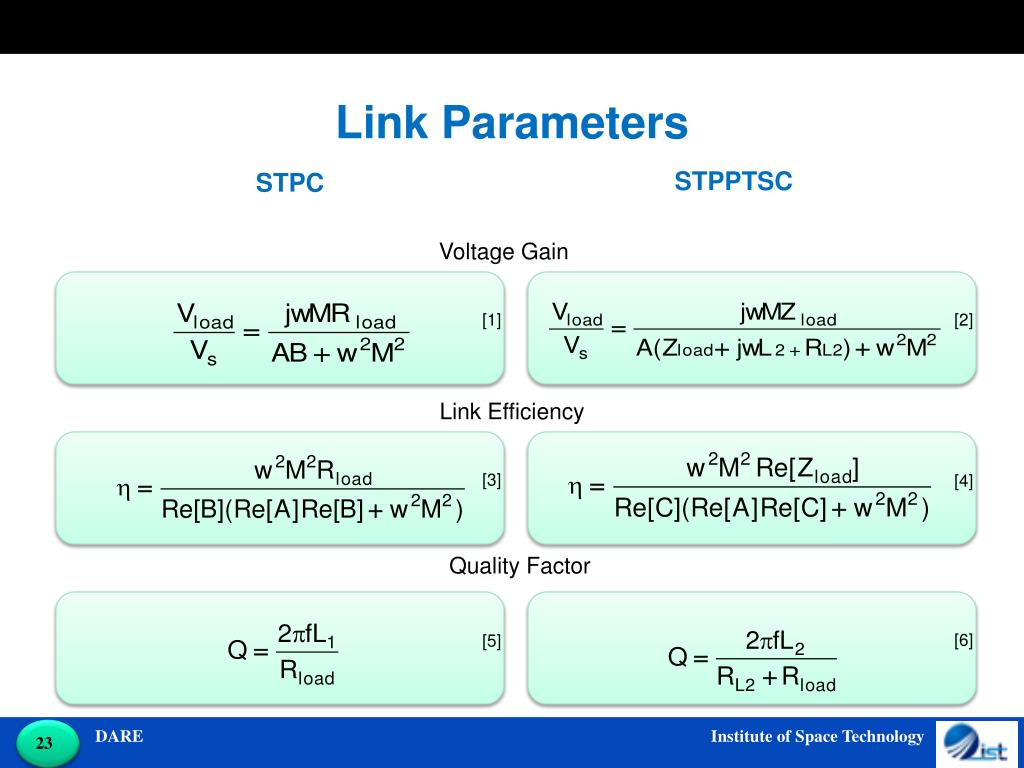 Link Parameters

STPC

STPPTSC

Voltage Gain

$\frac{V_{load}}{V_s} = \frac{jwMR_{load}}{AB + w^2M^2}$ [1]

$\frac{V_{load}}{V_s} = \frac{jwMZ_{load}}{A(Z_{load} + jwL_2 + R_{L2}) + w^2M^2}$ [2]

Link Efficiency

$\eta = \frac{w^2M^2R_{load}}{Re[B](Re[A]Re[B] + w^2M^2)}$ [3]

$\eta = \frac{w^2M^2 Re[Z_{load}]}{Re[C](Re[A]Re[C] + w^2M^2)}$ [4]

Quality Factor

$Q = \frac{2\pi fL_1}{R_{load}}$ [5]

$Q = \frac{2\pi fL_2}{R_{L2} + R_{load}}$ [6]

23

DARE

Institute of Space Technology

ist